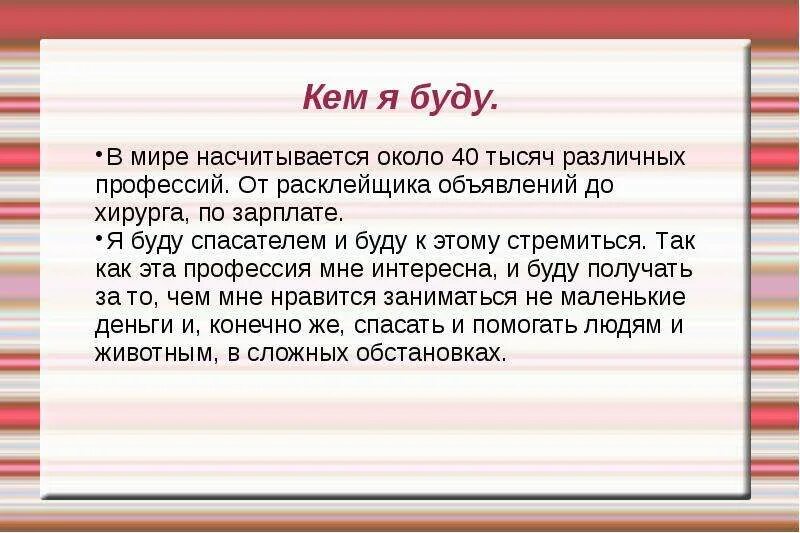 Кем я буду.

•В мире насчитывается около 40 тысяч различных профессий. От расклейщика объявлений до хирурга, по зарплате.

•Я буду спасателем и буду к этому стремиться. Так как эта профессия мне интересна, и буду получать за то, чем мне нравится заниматься не маленькие деньги и, конечно же, спасать и помогать людям и животным, в сложных обстановках.